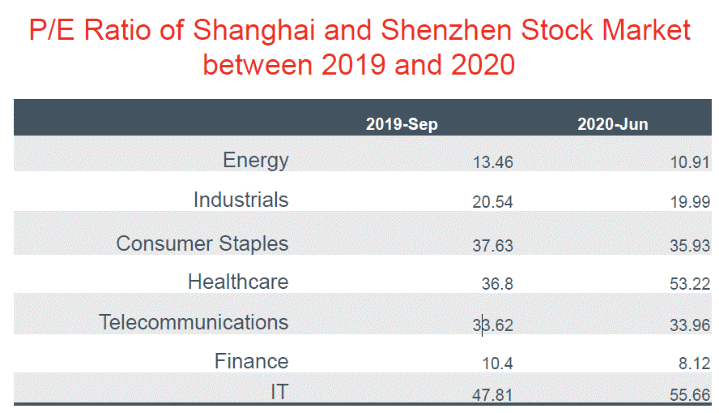 P/E Ratio of Shanghai and Shenzhen Stock Market between 2019 and 2020

| | 2019-Sep | 2020-Jun |
|---|---|---|
| Energy | 13.46 | 10.91 |
| Industrials | 20.54 | 19.99 |
| Consumer Staples | 37.63 | 35.93 |
| Healthcare | 36.8 | 53.22 |
| Telecommunications | 33.62 | 33.96 |
| Finance | 10.4 | 8.12 |
| IT | 47.81 | 55.66 |